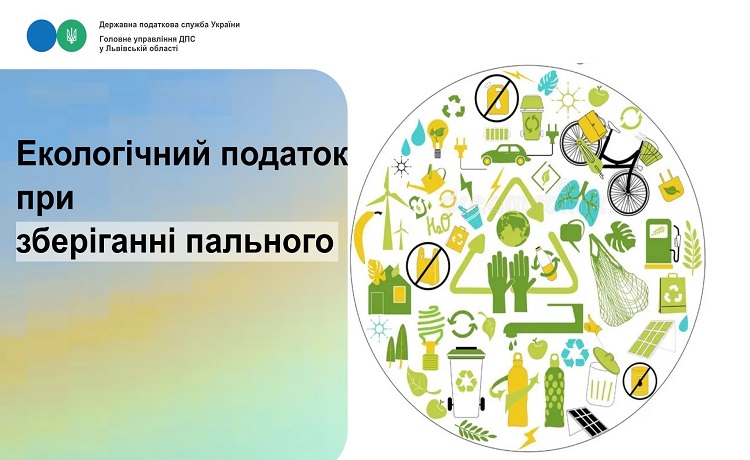 Державна податкова служба України
Головне управління ДПС у Львівській області

Екологічний податок при зберіганні пального

$H_2O$